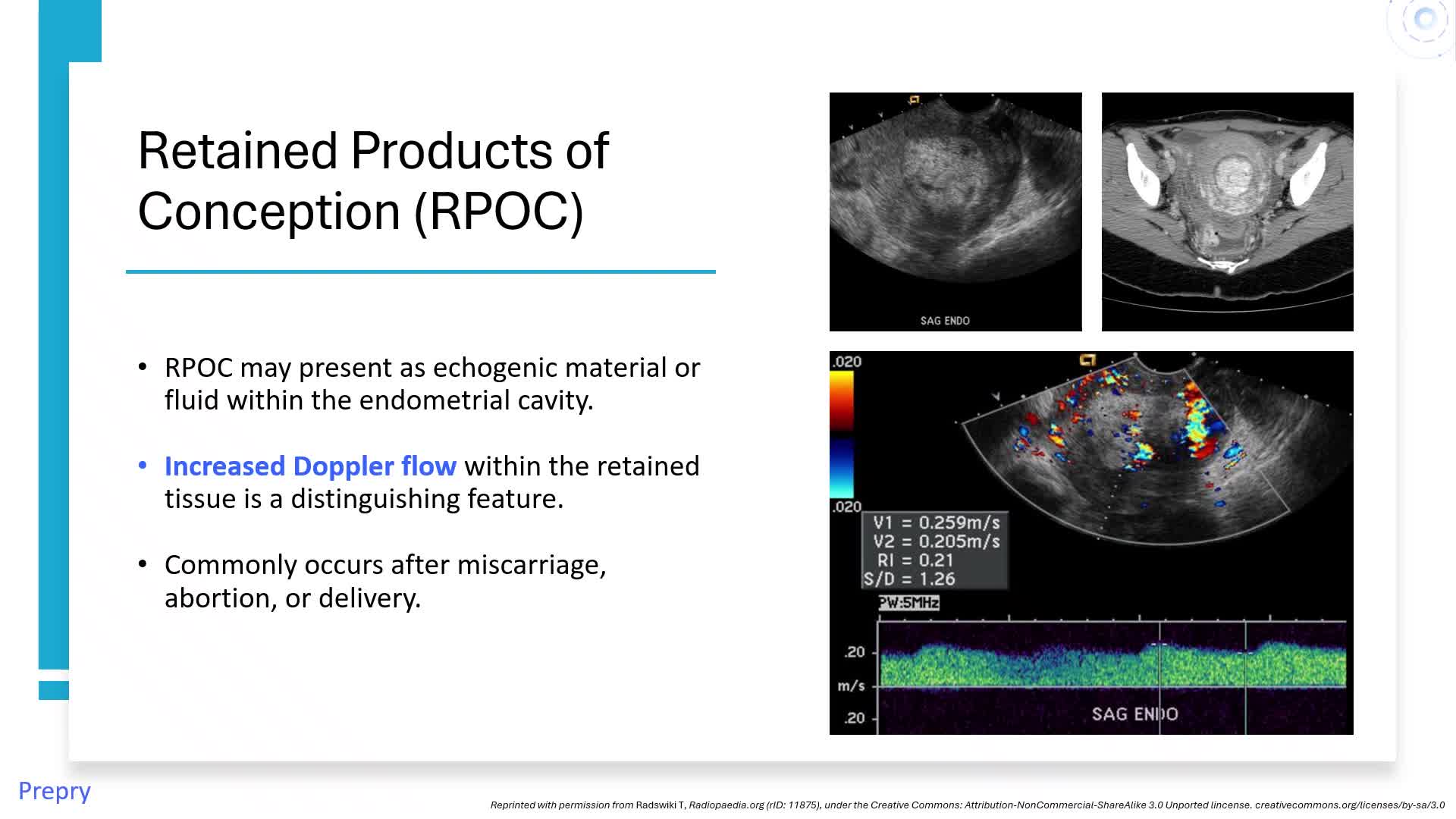 Retained Products of Conception (RPOC)

• RPOC may present as echogenic material or fluid within the endometrial cavity.

• Increased Doppler flow within the retained tissue is a distinguishing feature.

• Commonly occurs after miscarriage, abortion, or delivery.

SAG ENDO

.020

.020

V1 = 0.259m/s
V2 = 0.205m/s
RI = 0.21
S/D = 1.26

PW:5MHz

.20

m/s

.20

SAG ENDO

Prepry

Reprinted with permission from Radswiki T, Radiopaedia.org (rID: 11875), under the Creative Commons: Attribution-NonCommercial-ShareAlike 3.0 Unported license. creativecommons.org/licenses/by-sa/3.0